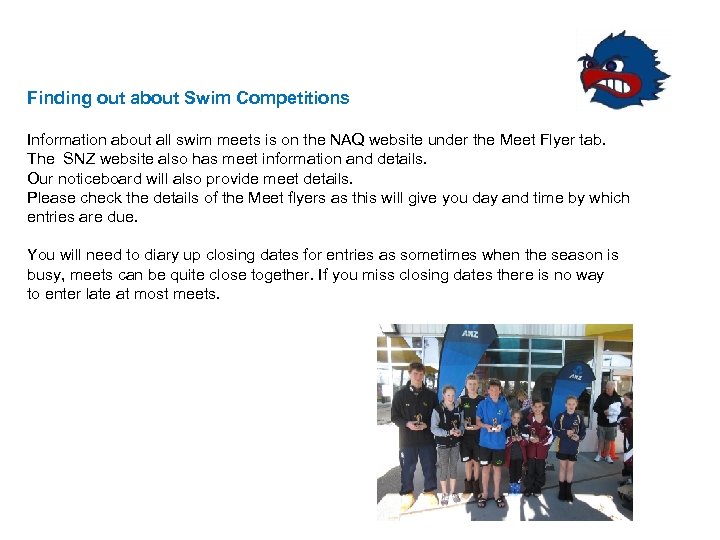 Finding out about Swim Competitions

Information about all swim meets is on the NAQ website under the Meet Flyer tab.
The SNZ website also has meet information and details.
Our noticeboard will also provide meet details.
Please check the details of the Meet flyers as this will give you day and time by which entries are due.

You will need to diary up closing dates for entries as sometimes when the season is busy, meets can be quite close together. If you miss closing dates there is no way to enter late at most meets.

ANZ

ANZ